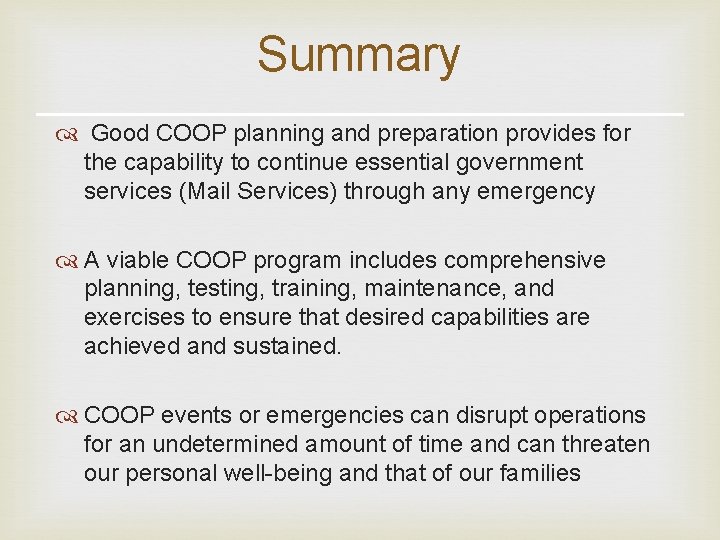 Summary

Good COOP planning and preparation provides for the capability to continue essential government services (Mail Services) through any emergency

A viable COOP program includes comprehensive planning, testing, training, maintenance, and exercises to ensure that desired capabilities are achieved and sustained.

COOP events or emergencies can disrupt operations for an undetermined amount of time and can threaten our personal well-being and that of our families